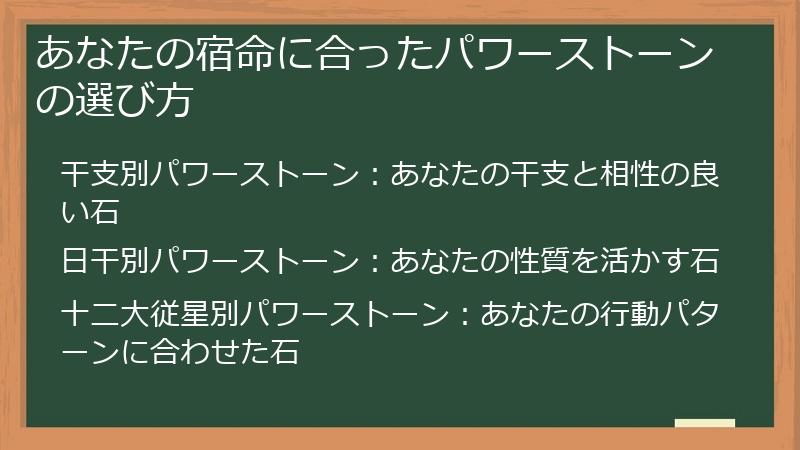 あなたの宿命に合ったパワーストーンの選び方

干支別パワーストーン：あなたの干支と相性の良い石

日干別パワーストーン：あなたの性質を活かす石

十二大従星別パワーストーン：あなたの行動パターンに合わせた石